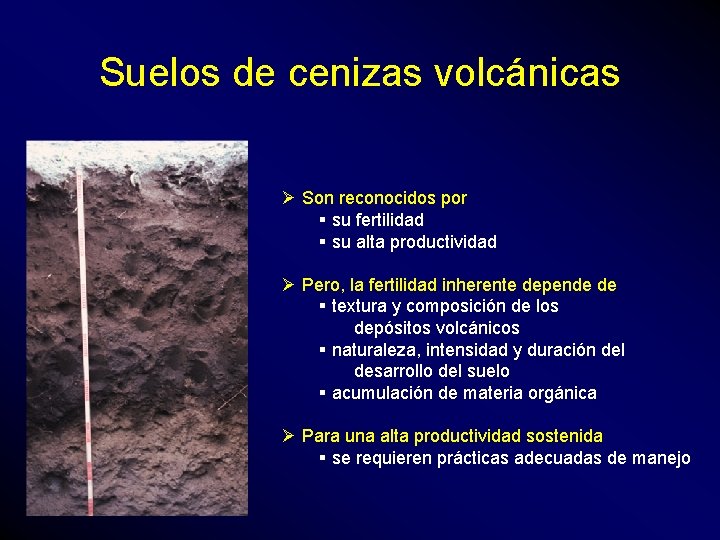 Suelos de cenizas volcánicas

➢ Son reconocidos por
▪ su fertilidad
▪ su alta productividad

➢ Pero, la fertilidad inherente depende de
▪ textura y composición de los depósitos volcánicos
▪ naturaleza, intensidad y duración del desarrollo del suelo
▪ acumulación de materia orgánica

➢ Para una alta productividad sostenida
▪ se requieren prácticas adecuadas de manejo